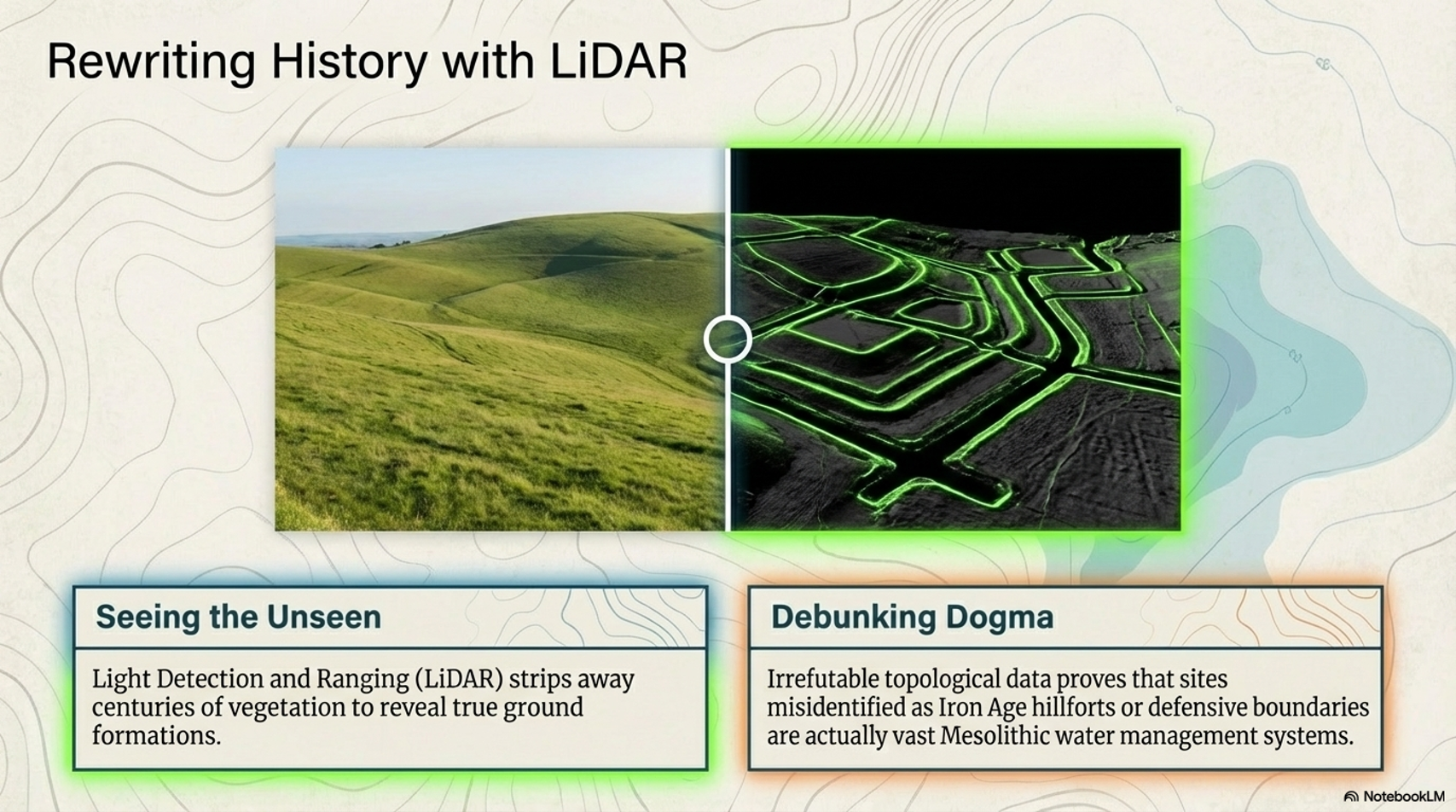 Rewriting History with LiDAR

Seeing the Unseen

Light Detection and Ranging (LiDAR) strips away centuries of vegetation to reveal true ground formations.

Debunking Dogma

Irrefutable topological data proves that sites misidentified as Iron Age hillforts or defensive boundaries are actually vast Mesolithic water management systems.

NotebookLM